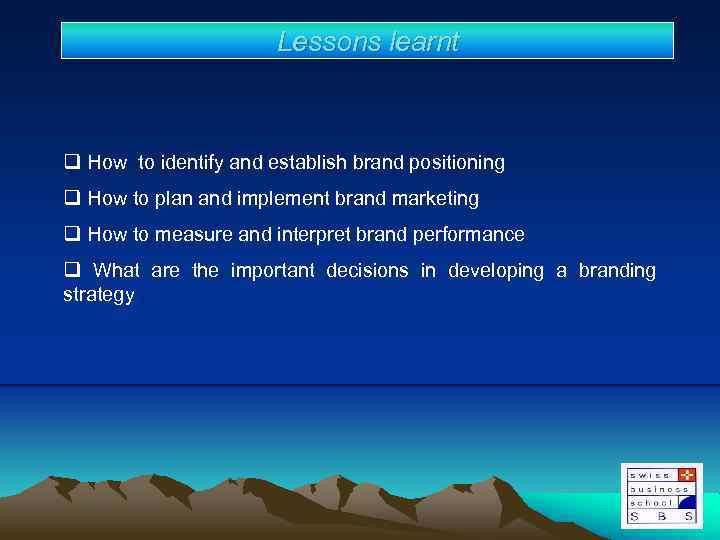 Lessons learnt

❑ How  to identify and establish brand positioning

❑ How to plan and implement brand marketing

❑ How to measure and interpret brand performance

❑ What are the important decisions in developing a branding strategy

swiss
business
school
S B S